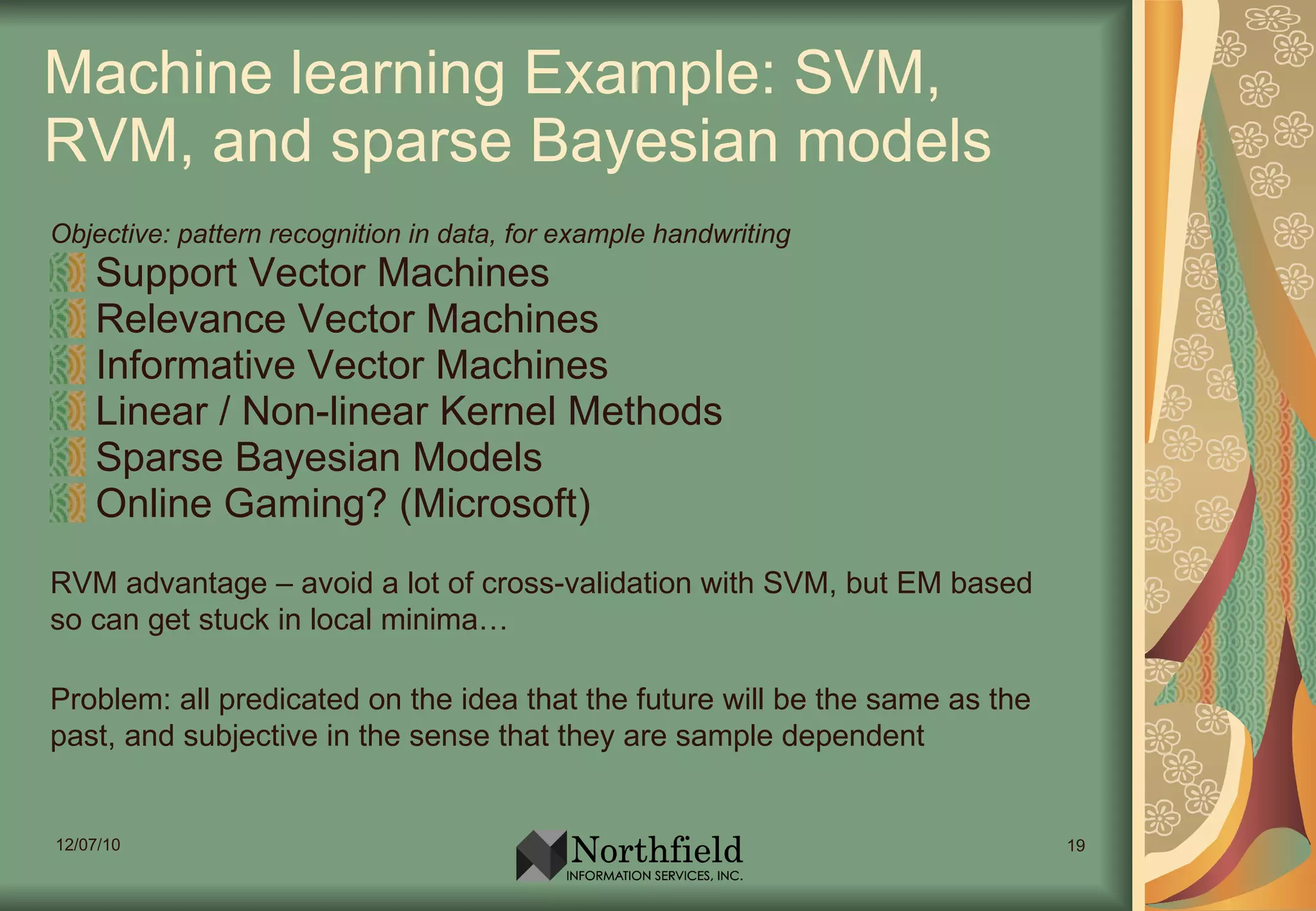 Machine learning Example: SVM, RVM, and sparse Bayesian models

Objective: pattern recognition in data, for example handwriting
Support Vector Machines
Relevance Vector Machines
Informative Vector Machines
Linear / Non-linear Kernel Methods
Sparse Bayesian Models
Online Gaming? (Microsoft)

RVM advantage – avoid a lot of cross-validation with SVM, but EM based so can get stuck in local minima…

Problem: all predicated on the idea that the future will be the same as the past, and subjective in the sense that they are sample dependent

12/07/10

Northfield
INFORMATION SERVICES, INC.

19